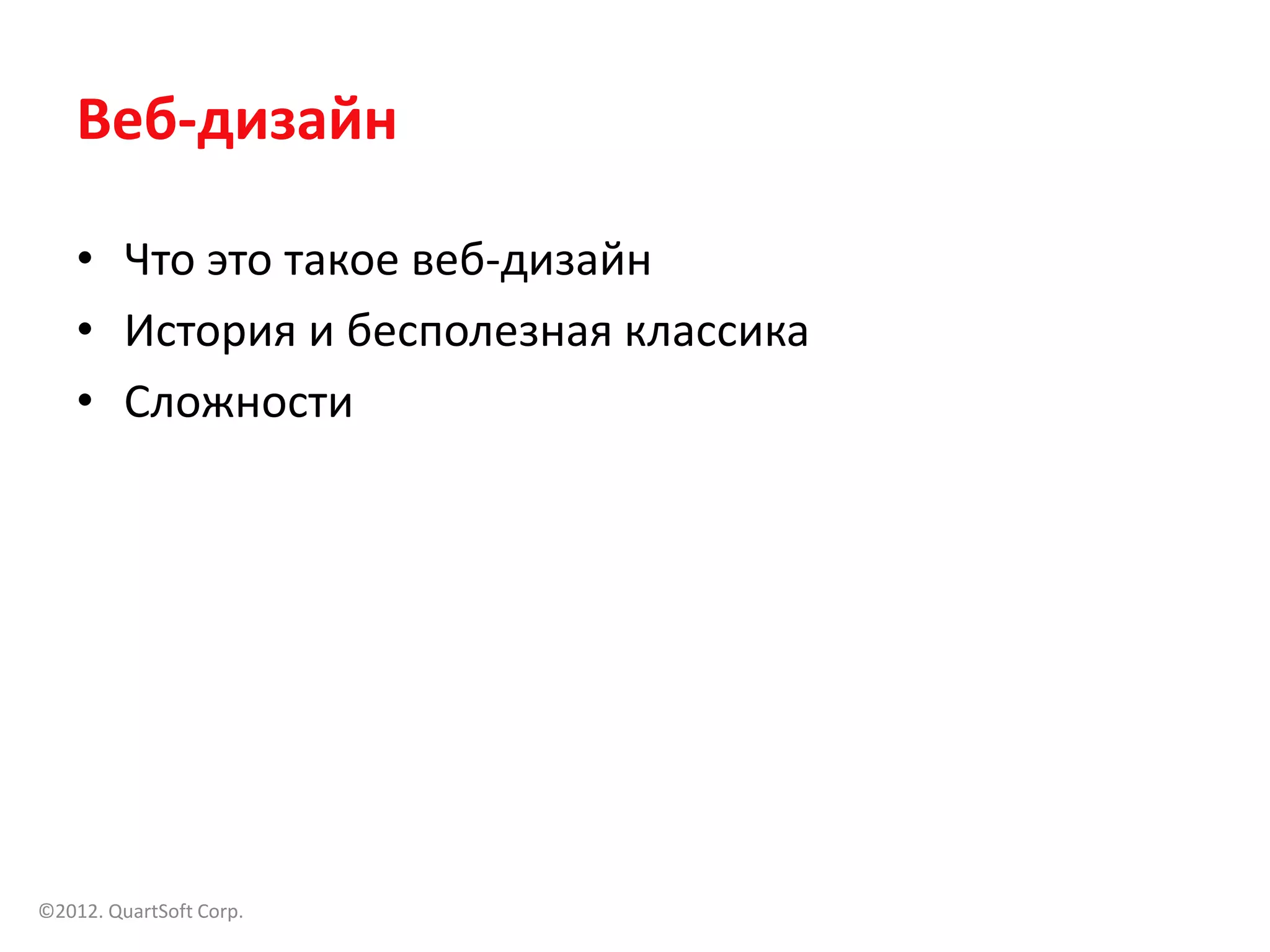 Веб-дизайн

• Что это такое веб-дизайн
• История и бесполезная классика
• Сложности

©2012. QuartSoft Corp.